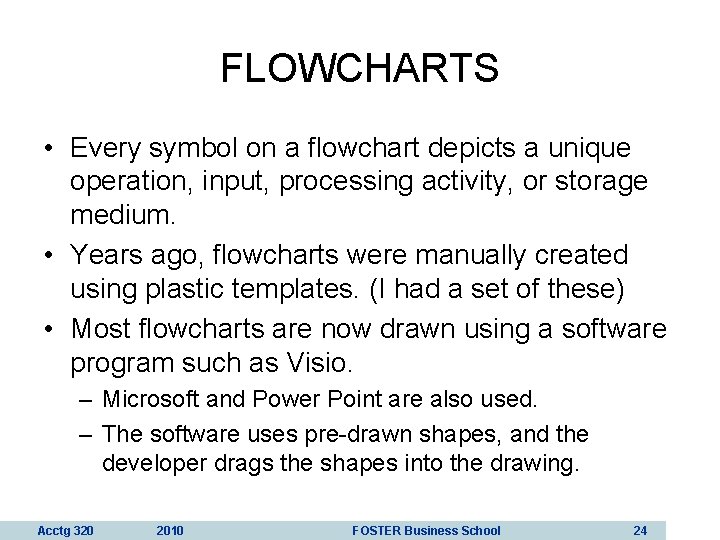 FLOWCHARTS

• Every symbol on a flowchart depicts a unique operation, input, processing activity, or storage medium.

• Years ago, flowcharts were manually created using plastic templates. (I had a set of these)

• Most flowcharts are now drawn using a software program such as Visio.

– Microsoft and Power Point are also used.

– The software uses pre-drawn shapes, and the developer drags the shapes into the drawing.

Acctg 320 2010 FOSTER Business School 24